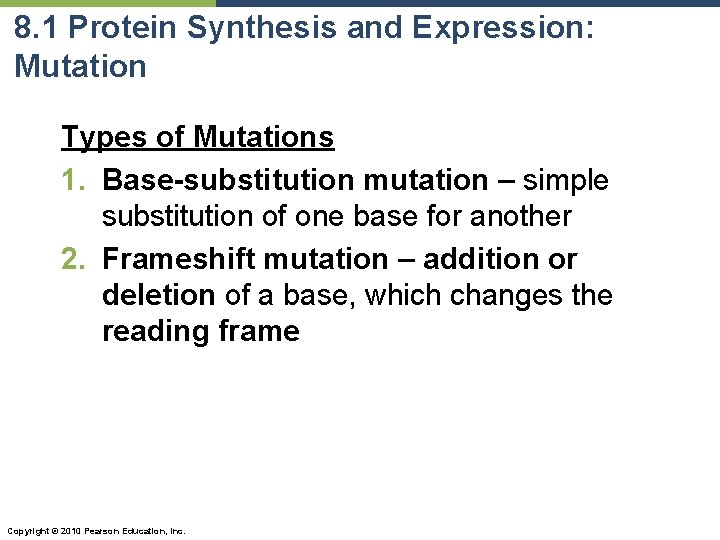 8.1 Protein Synthesis and Expression: Mutation

Types of Mutations

1. Base-substitution mutation – simple substitution of one base for another
2. Frameshift mutation – addition or deletion of a base, which changes the reading frame

Copyright © 2010 Pearson Education, Inc.